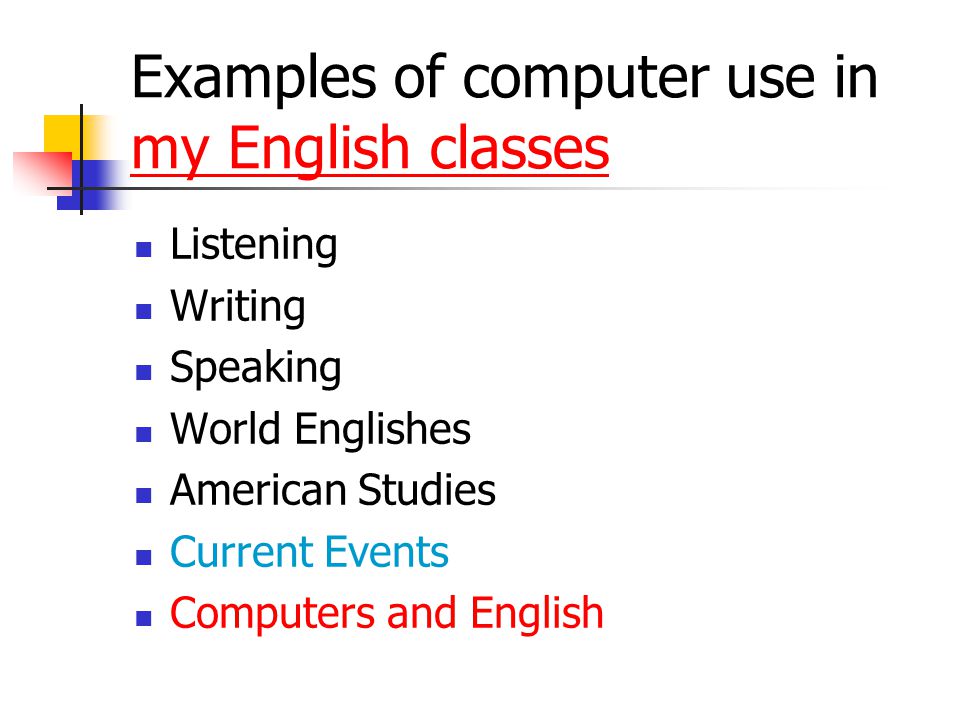 Examples of computer use in my English classes

- Listening
- Writing
- Speaking
- World Englishes
- American Studies
- Current Events
- Computers and English